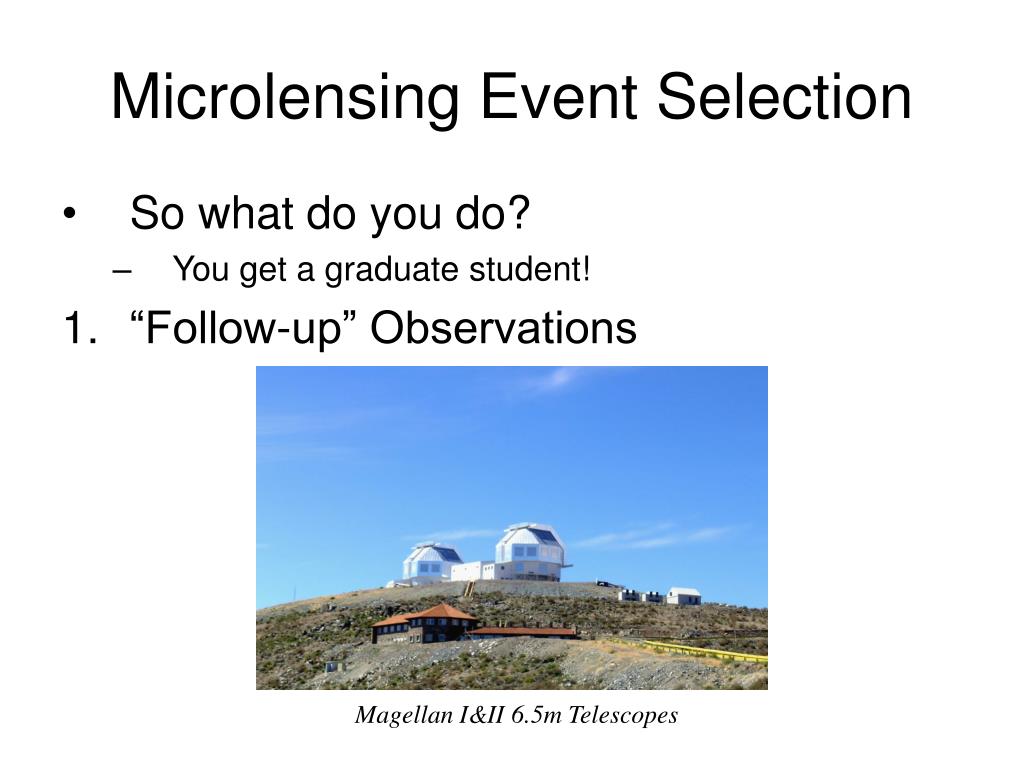 Microlensing Event Selection

• So what do you do?
– You get a graduate student!

1. “Follow-up” Observations

Magellan I&II 6.5m Telescopes